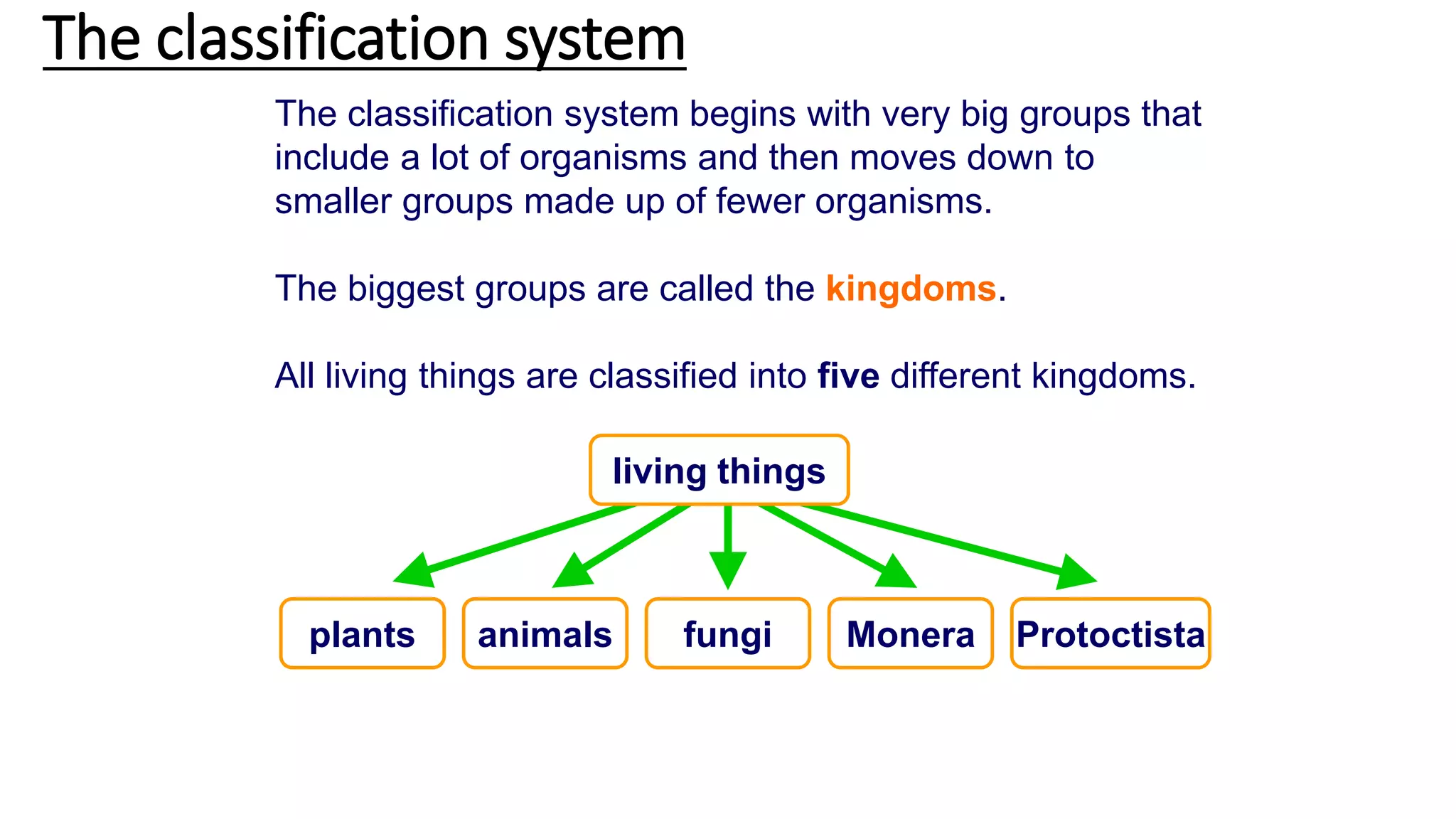 The classification system

The classification system begins with very big groups that include a lot of organisms and then moves down to smaller groups made up of fewer organisms.

The biggest groups are called the kingdoms.

All living things are classified into five different kingdoms.

living things

plants

animals

fungi

Monera

Protoctista